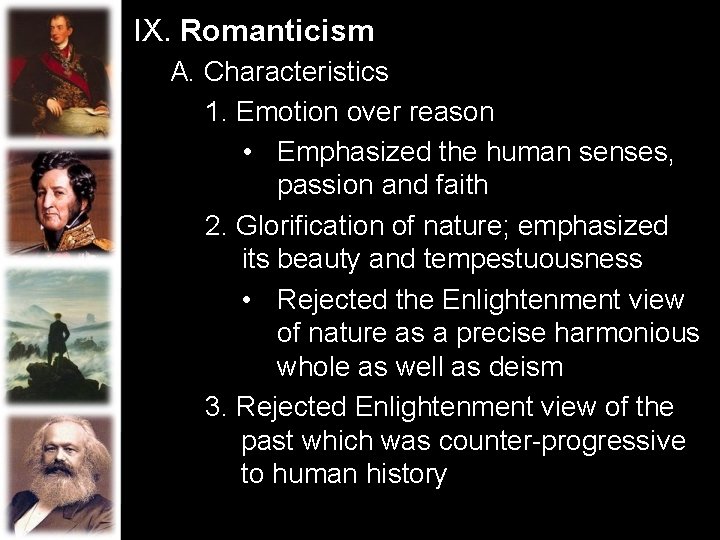 IX. Romanticism

A. Characteristics

1. Emotion over reason

• Emphasized the human senses, passion and faith

2. Glorification of nature; emphasized its beauty and tempestuousness

• Rejected the Enlightenment view of nature as a precise harmonious whole as well as deism

3. Rejected Enlightenment view of the past which was counter-progressive to human history